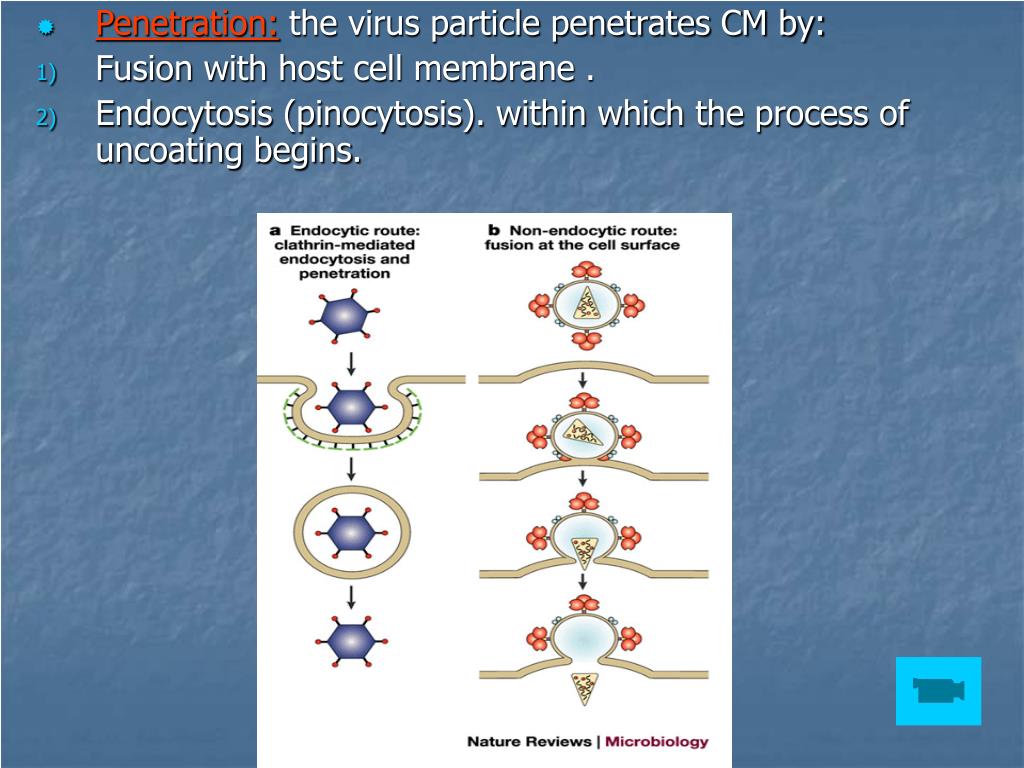 Penetration: the virus particle penetrates CM by:

1) Fusion with host cell membrane .

2) Endocytosis (pinocytosis). within which the process of uncoating begins.

a Endocytic route: clathrin-mediated endocytosis and penetration

b Non-endocytic route: fusion at the cell surface

Nature Reviews | Microbiology